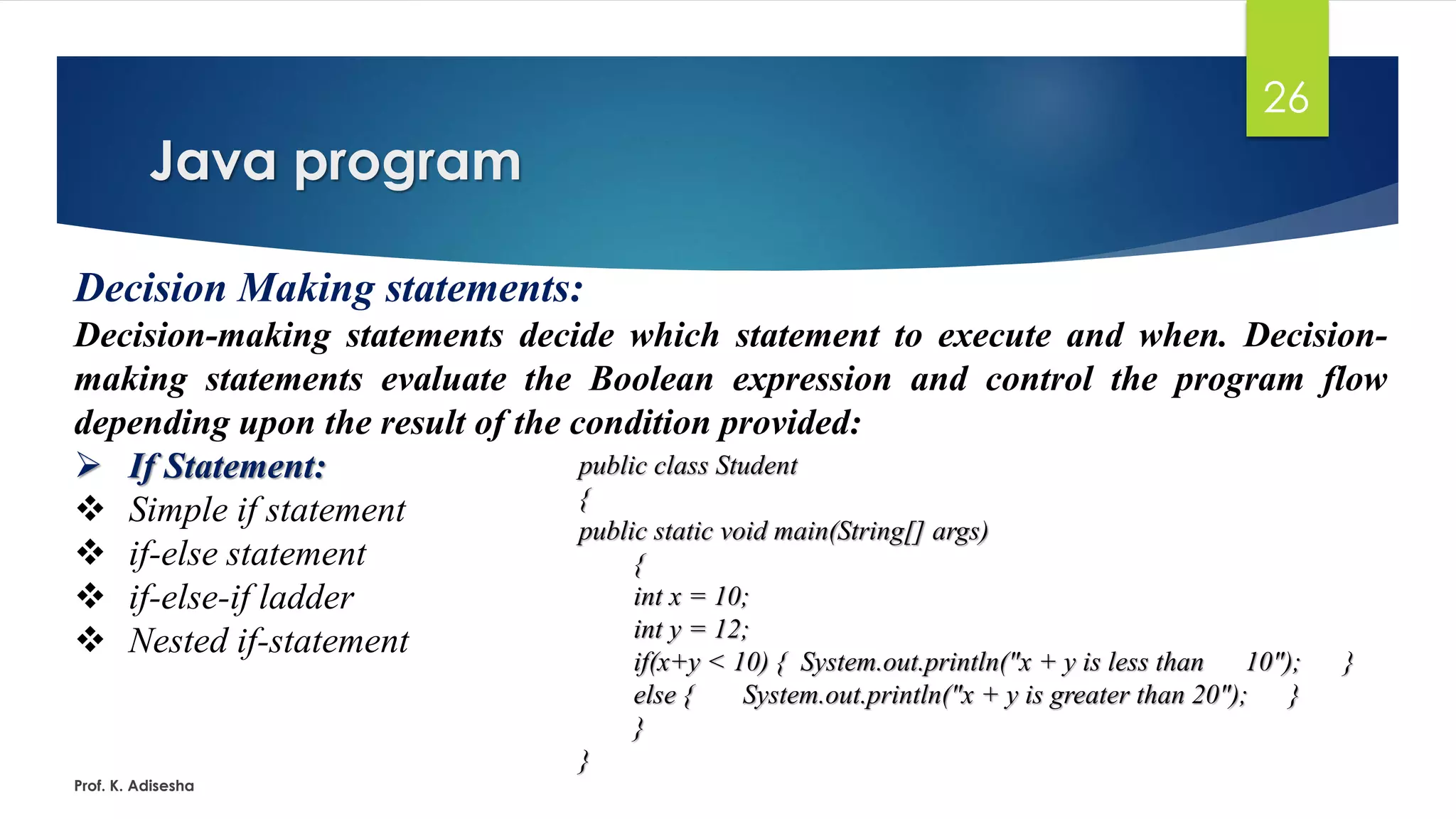 26

Java program

Decision Making statements:

Decision-making statements decide which statement to execute and when. Decision-making statements evaluate the Boolean expression and control the program flow depending upon the result of the condition provided:

➢ If Statement:
❖ Simple if statement
❖ if-else statement
❖ if-else-if ladder
❖ Nested if-statement

public class Student
{
public static void main(String[] args)
{
int x = 10;
int y = 12;
if(x+y < 10) { System.out.println("x + y is less than 10"); }
else { System.out.println("x + y is greater than 20"); }
}
}

Prof. K. Adisesha